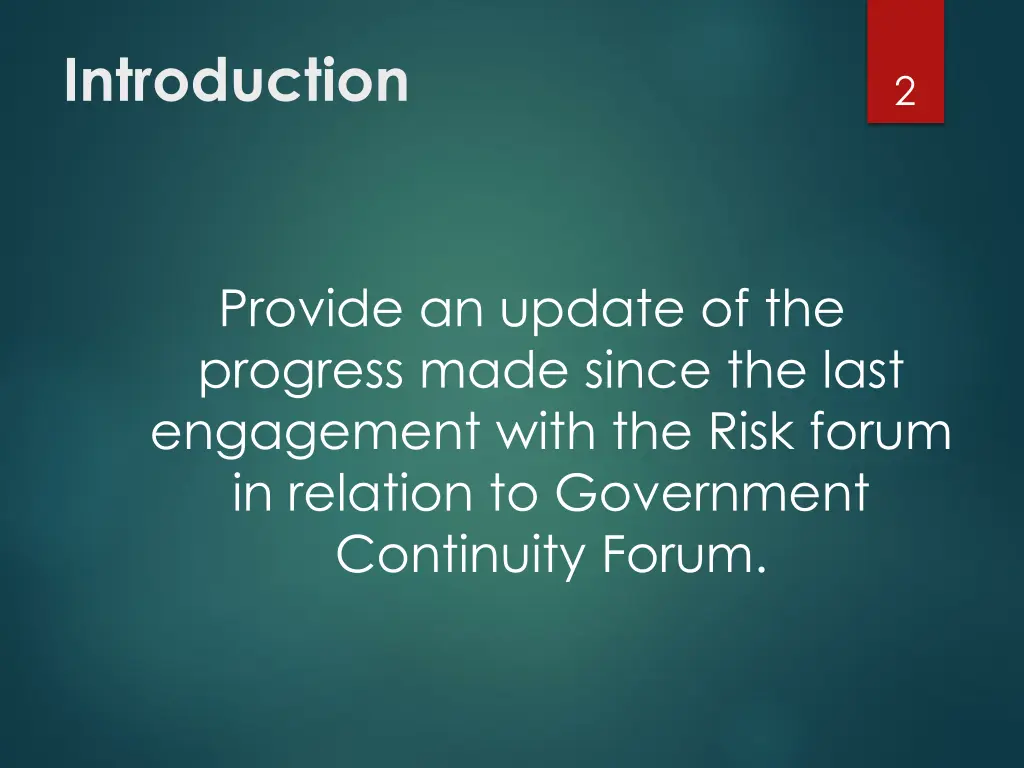 Introduction

2

Provide an update of the progress made since the last engagement with the Risk forum in relation to Government Continuity Forum.